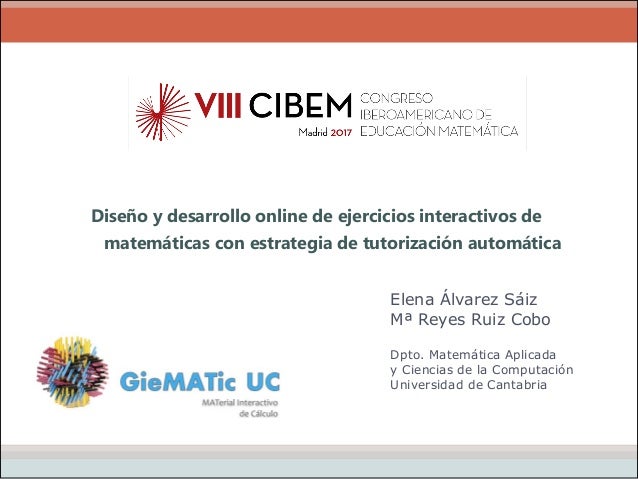 VIII CIBEM
Madrid 2017
CONGRESO IBEROAMERICANO DE EDUCACIÓN MATEMÁTICA

Diseño y desarrollo online de ejercicios interactivos de matemáticas con estrategia de tutorización automática

Elena Álvarez Sáiz
Mª Reyes Ruiz Cobo

Dpto. Matemática Aplicada y Ciencias de la Computación
Universidad de Cantabria

GieMATic UC
MATerial Interactivo de Cálculo